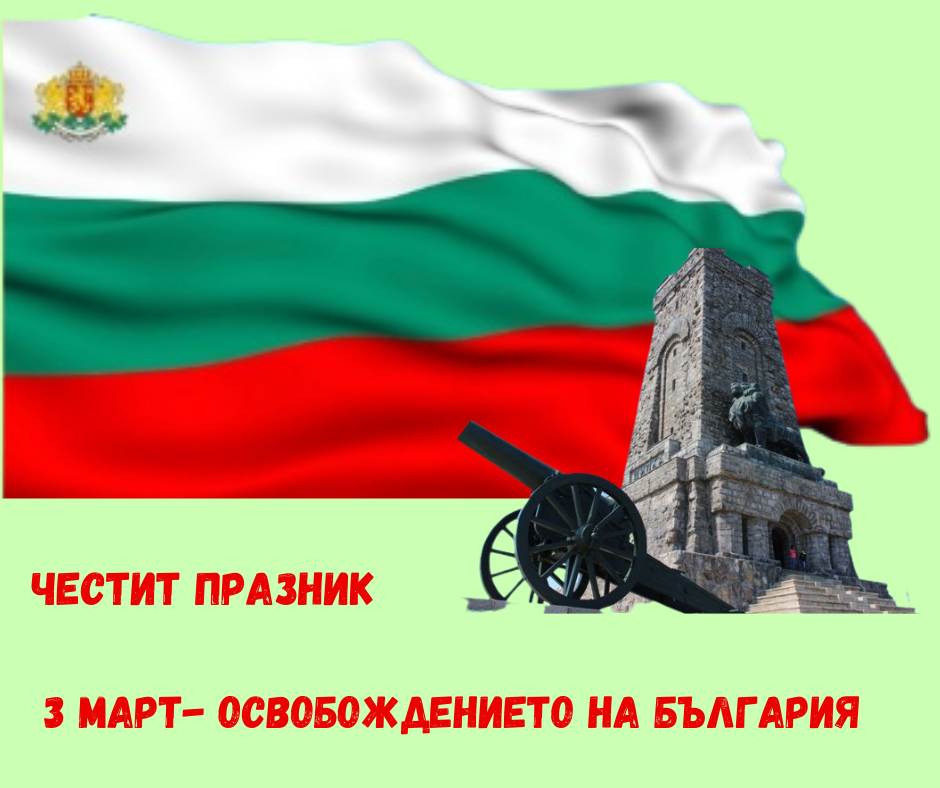 ЧЕСТИТ ПРАЗНИК

3 МАРТ- ОСВОБОЖДЕНИЕТО НА БЪЛГАРИЯ